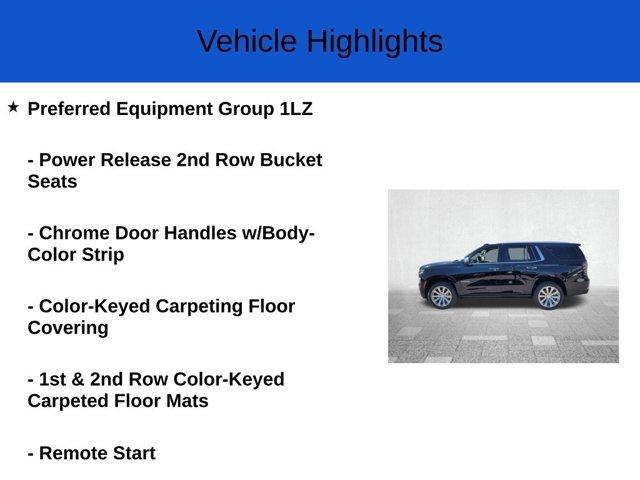 Vehicle Highlights

★ Preferred Equipment Group 1LZ

- Power Release 2nd Row Bucket Seats

- Chrome Door Handles w/Body-Color Strip

- Color-Keyed Carpeting Floor Covering

- 1st & 2nd Row Color-Keyed Carpeted Floor Mats

- Remote Start